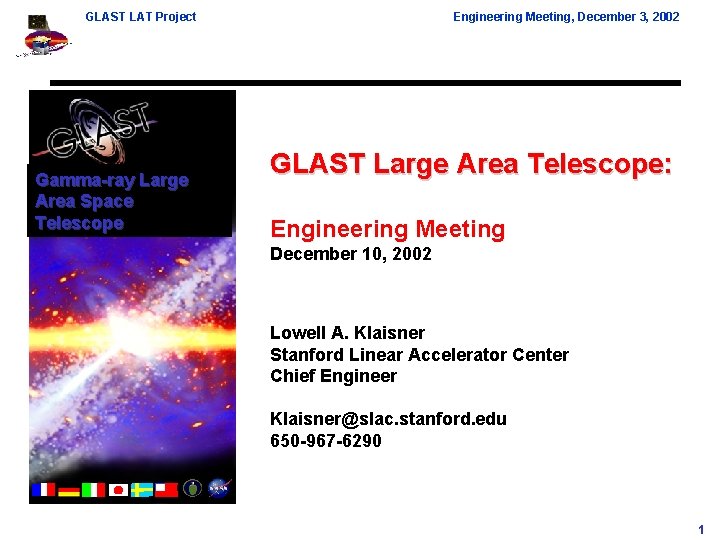 GLAST LAT Project

Engineering Meeting, December 3, 2002

GLAST

Gamma-ray Large Area Space Telescope

GLAST Large Area Telescope:

Engineering Meeting
December 10, 2002

Lowell A. Klaisner
Stanford Linear Accelerator Center
Chief Engineer

Klaisner@slac.stanford.edu
650-967-6290

1